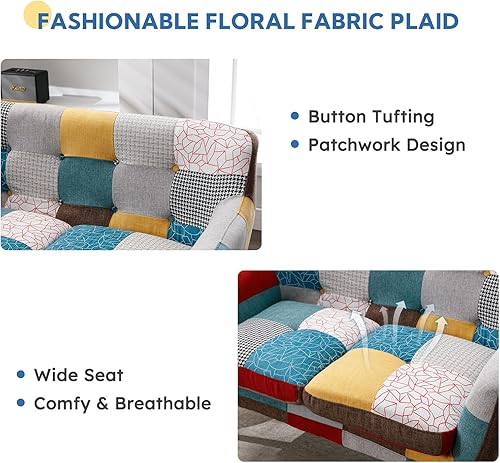 FASHIONABLE FLORAL FABRIC PLAID

• Button Tufting
• Patchwork Design

• Wide Seat
• Comfy & Breathable